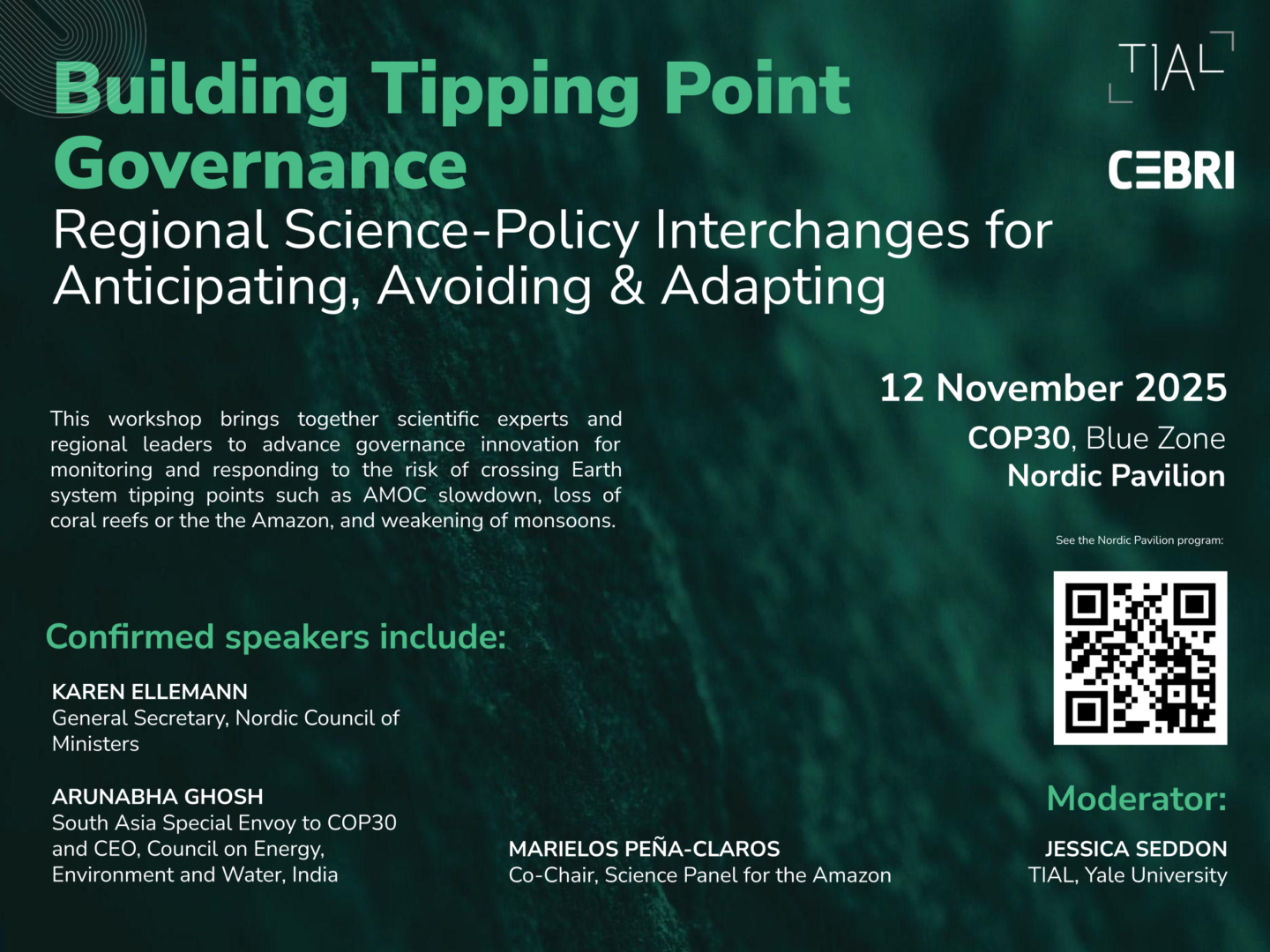 Building Tipping Point Governance
Regional Science-Policy Interchanges for Anticipating, Avoiding & Adapting

TIAL

CEBRI

This workshop brings together scientific experts and regional leaders to advance governance innovation for monitoring and responding to the risk of crossing Earth system tipping points such as AMOC slowdown, loss of coral reefs or the the Amazon, and weakening of monsoons.

12 November 2025
COP30, Blue Zone
Nordic Pavilion

See the Nordic Pavilion program:

Confirmed speakers include:

KAREN ELLEMANN
General Secretary, Nordic Council of Ministers

ARUNABHA GHOSH
South Asia Special Envoy to COP30 and CEO, Council on Energy, Environment and Water, India

MARIELOS PEÑA-CLAROS
Co-Chair, Science Panel for the Amazon

Moderator:
JESSICA SEDDON
TIAL, Yale University